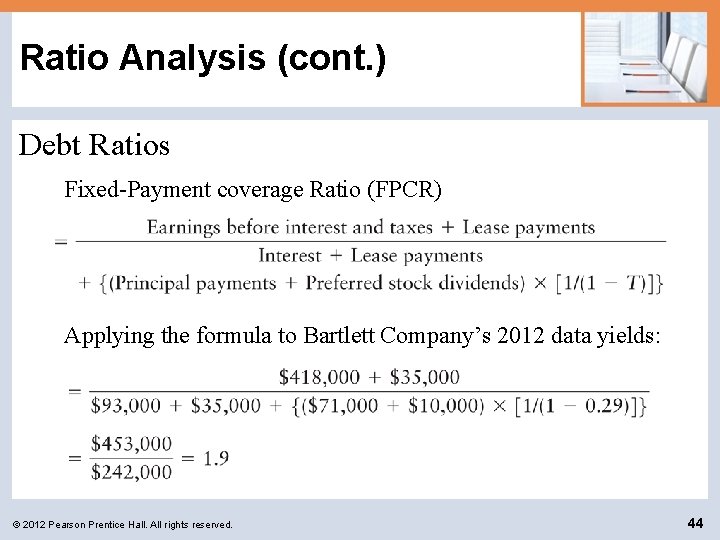 Ratio Analysis (cont.)

Debt Ratios

Fixed-Payment coverage Ratio (FPCR)

$= \frac{\text{Earnings before interest and taxes} + \text{Lease payments}}{\text{Interest} + \text{Lease payments} + \{(\text{Principal payments} + \text{Preferred stock dividends}) \times [1/(1 - T)]\}}$

Applying the formula to Bartlett Company's 2012 data yields:

$= \frac{\$418,000 + \$35,000}{\$93,000 + \$35,000 + \{(\$71,000 + \$10,000) \times [1/(1 - 0.29)]\}}$

$= \frac{\$453,000}{\$242,000} = 1.9$

© 2012 Pearson Prentice Hall. All rights reserved.

44